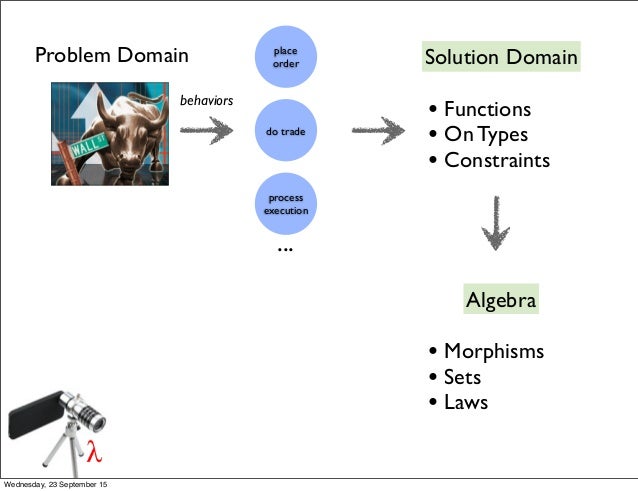 Problem Domain

WALL ST

behaviors

place order

do trade

process execution

...

Solution Domain

• Functions
• On Types
• Constraints

Algebra

• Morphisms
• Sets
• Laws

λ

Wednesday, 23 September 15